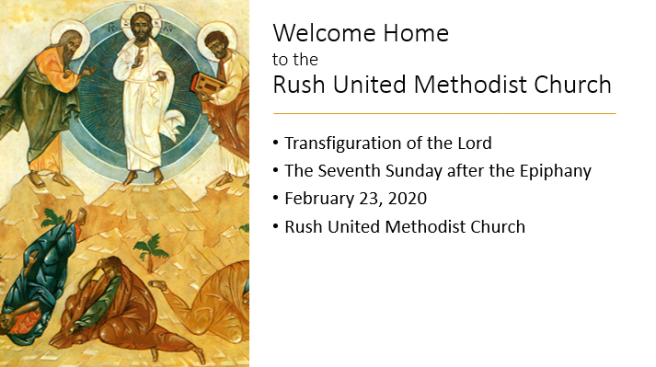 Welcome Home
to the
Rush United Methodist Church

• Transfiguration of the Lord
• The Seventh Sunday after the Epiphany
• February 23, 2020
• Rush United Methodist Church